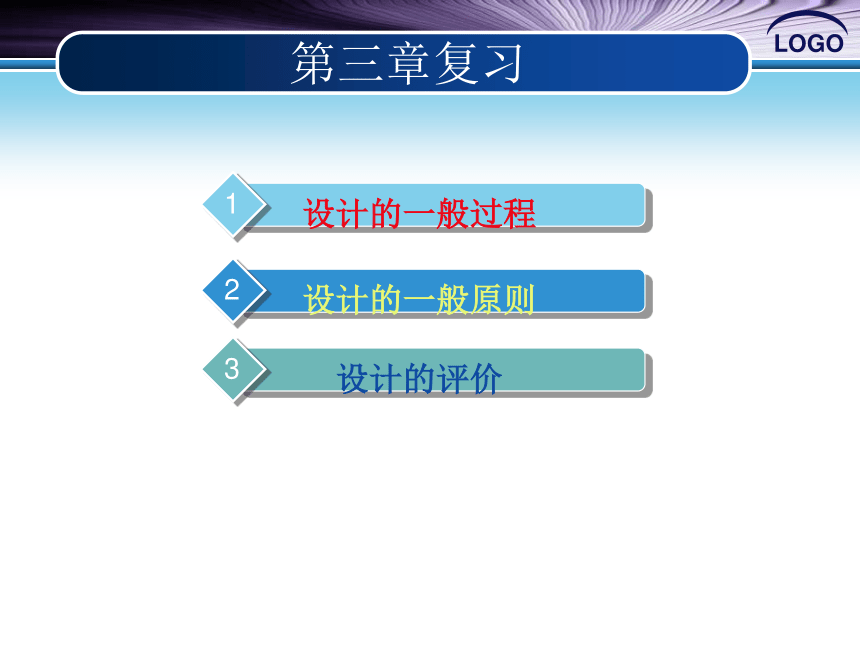 第三章复习

LOGO

1 设计的一般过程

2 设计的一般原则

3 设计的评价